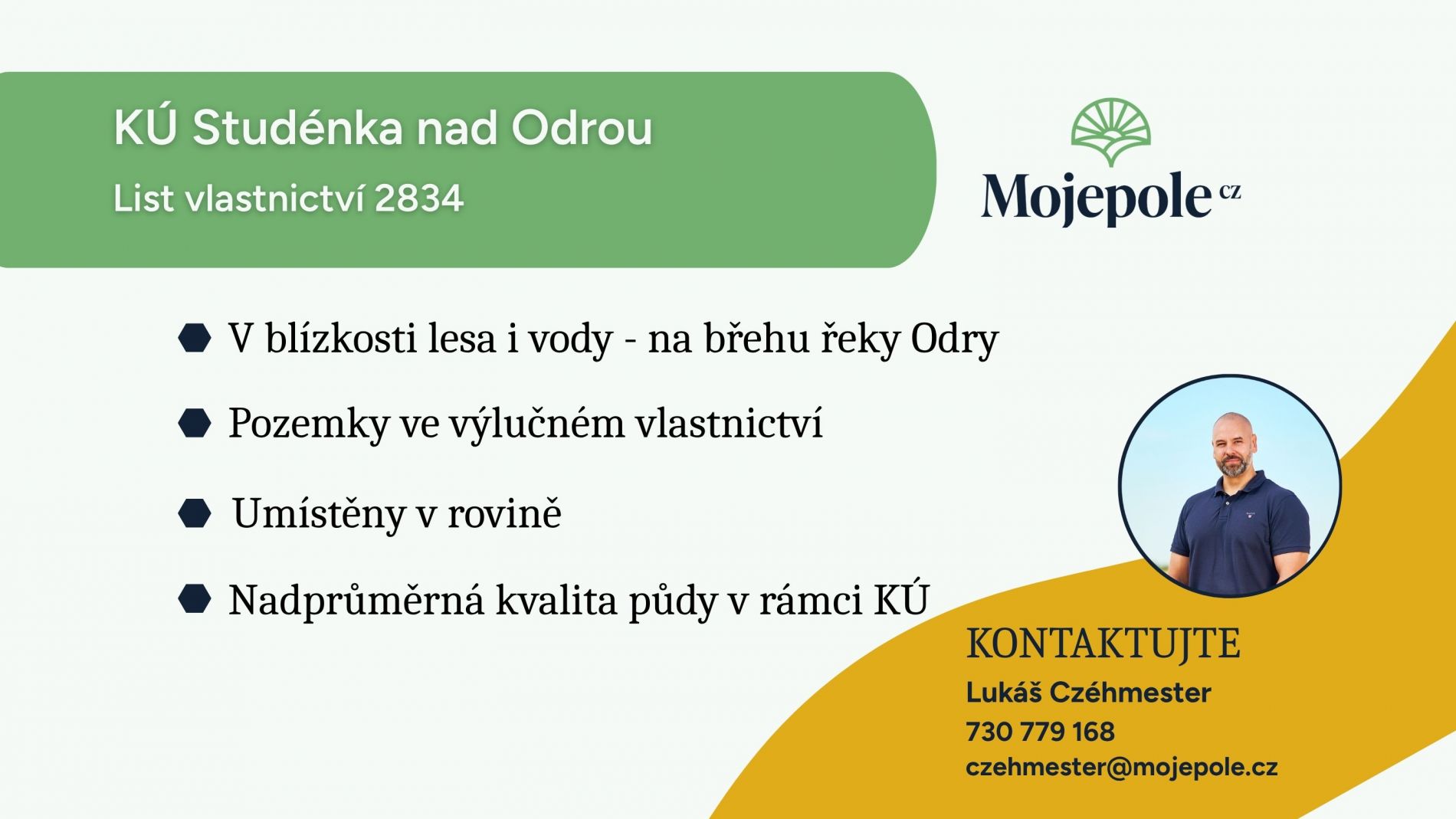 KÚ Studénka nad Odrou

List vlastnictví 2834

Mojepole cz

V blízkosti lesa i vody - na břehu řeky Odry

Pozemky ve výlučném vlastnictví

Umístěny v rovině

Nadprůměrná kvalita půdy v rámci KÚ

KONTAKTUJTE

Lukáš Czéhmester

730 779 168

czehmester@mojepole.cz